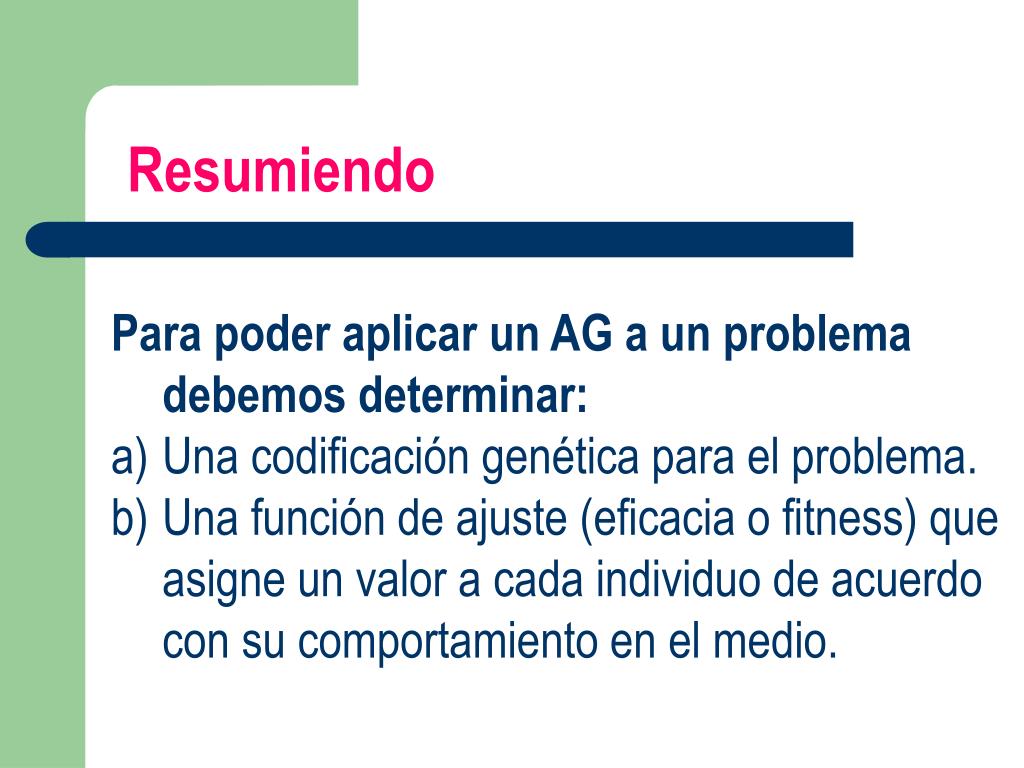 Resumiendo

Para poder aplicar un AG a un problema debemos determinar:

a) Una codificación genética para el problema.

b) Una función de ajuste (eficacia o fitness) que asigne un valor a cada individuo de acuerdo con su comportamiento en el medio.